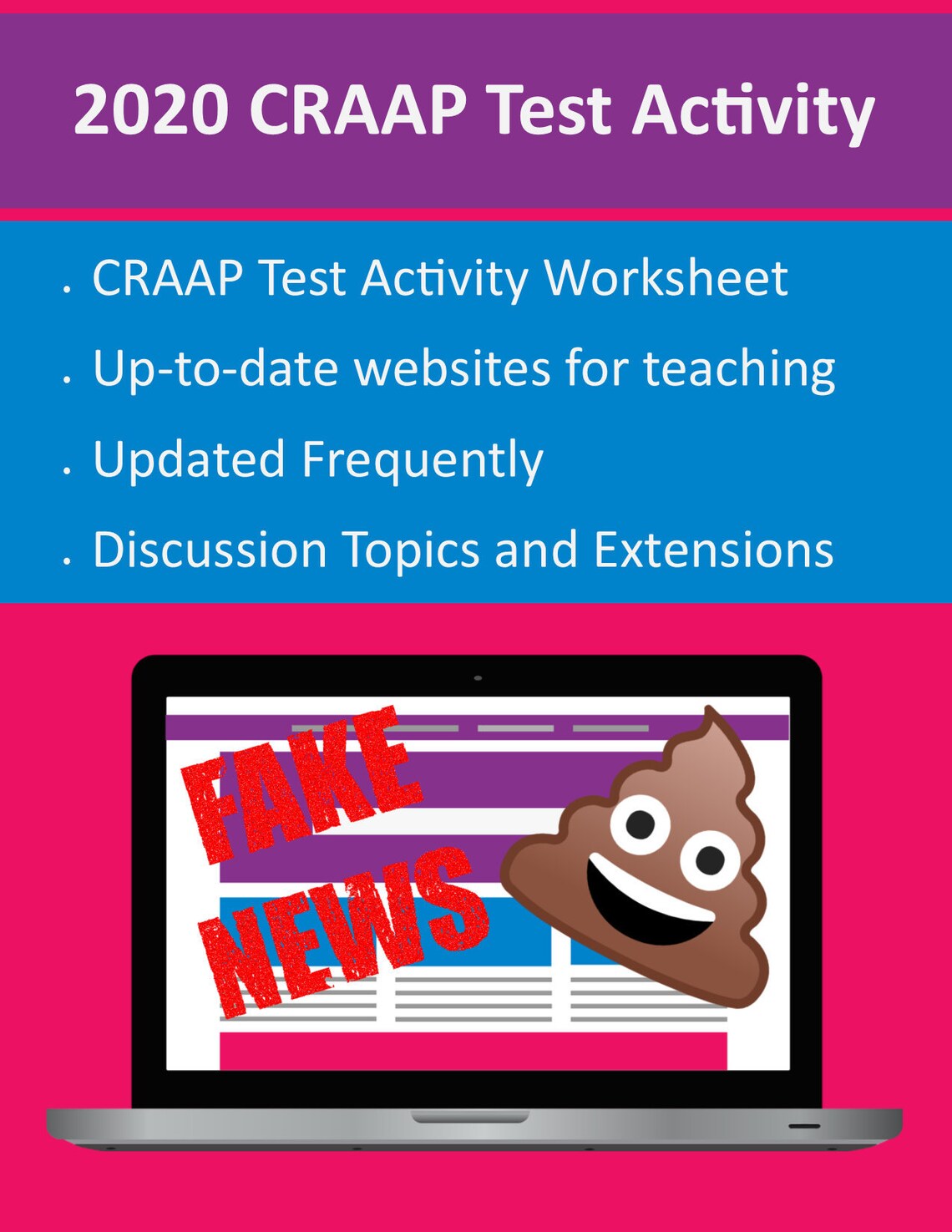 2020 CRAAP Test Activity

. CRAAP Test Activity Worksheet
. Up-to-date websites for teaching
. Updated Frequently
. Discussion Topics and Extensions

FAKE NEWS